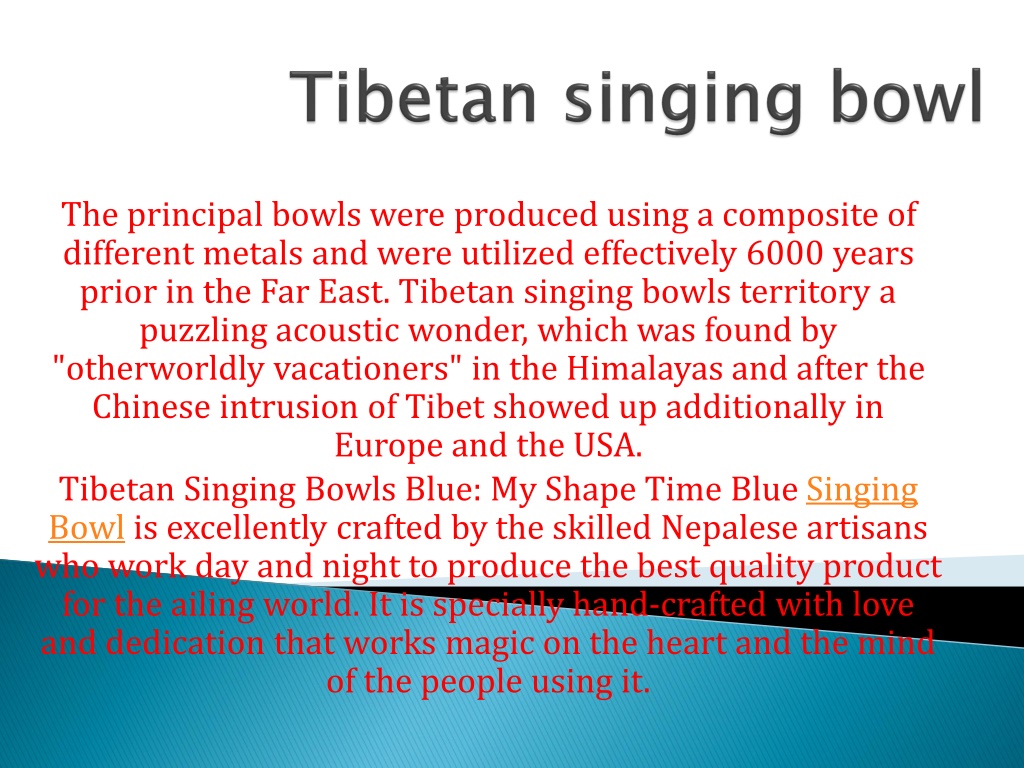 Tibetan singing bowl

The principal bowls were produced using a composite of different metals and were utilized effectively 6000 years prior in the Far East. Tibetan singing bowls territory a puzzling acoustic wonder, which was found by "otherworldly vacationers" in the Himalayas and after the Chinese intrusion of Tibet showed up additionally in Europe and the USA.

Tibetan Singing Bowls Blue: My Shape Time Blue Singing Bowl is excellently crafted by the skilled Nepalese artisans who work day and night to produce the best quality product for the ailing world. It is specially hand-crafted with love and dedication that works magic on the heart and the mind of the people using it.